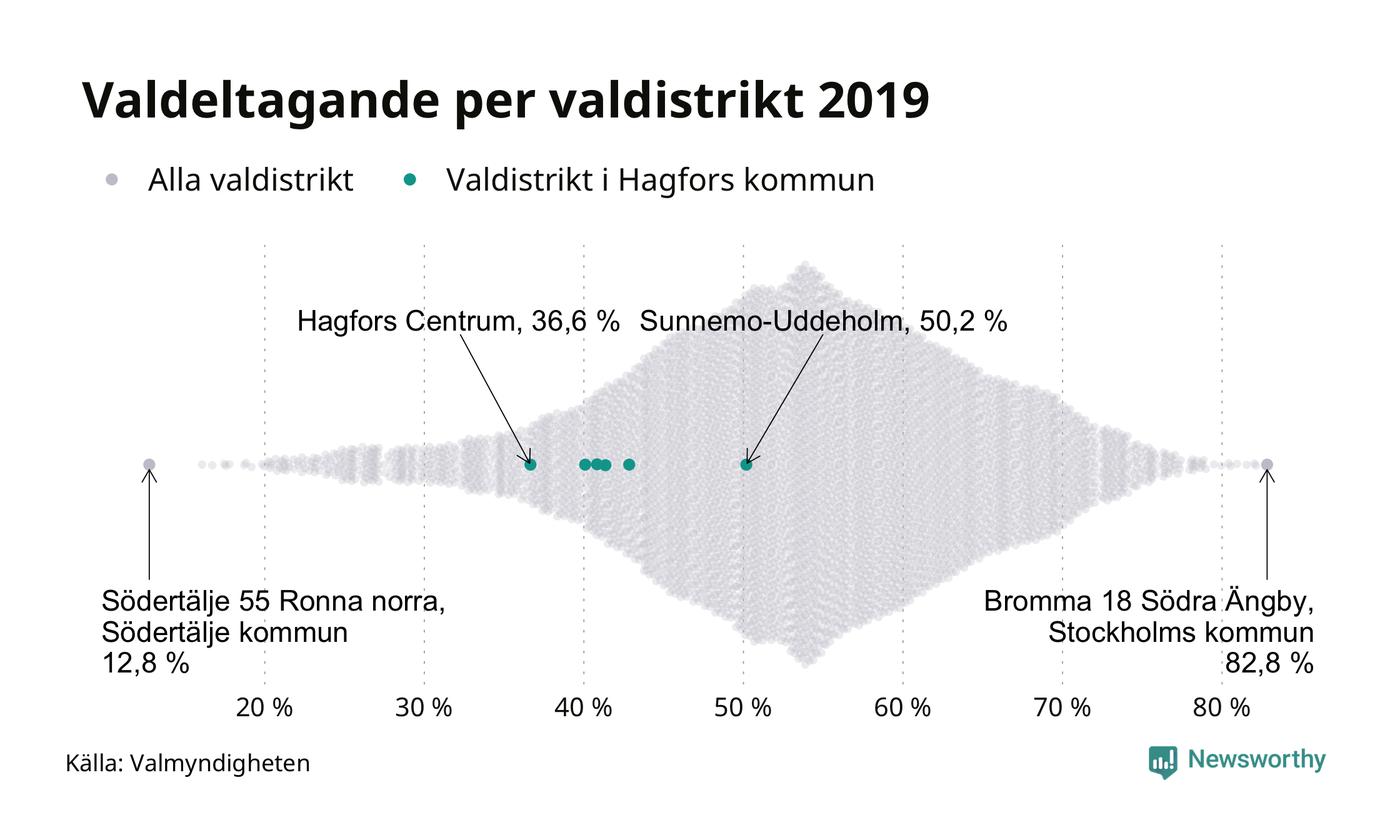 Valdeltagande per valdistrikt 2019

Alla valdistrikt Valdistrikt i Hagfors kommun

Hagfors Centrum, 36,6 % Sunnemo-Uddeholm, 50,2 %

Södertälje 55 Ronna norra, Södertälje kommun 12,8 %

Bromma 18 Södra Ängby, Stockholms kommun 82,8 %

20 % 30 % 40 % 50 % 60 % 70 % 80 %

Källa: Valmyndigheten

Newsworthy